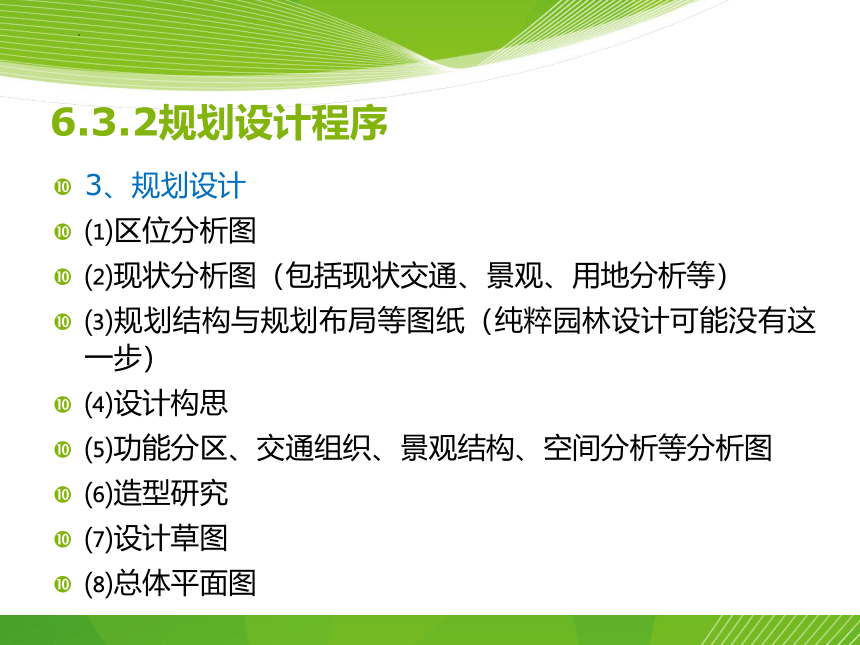 6.3.2规划设计程序

3、规划设计

(1)区位分析图

(2)现状分析图（包括现状交通、景观、用地分析等）

(3)规划结构与规划布局等图纸（纯粹园林设计可能没有这一步）

(4)设计构思

(5)功能分区、交通组织、景观结构、空间分析等分析图

(6)造型研究

(7)设计草图

(8)总体平面图